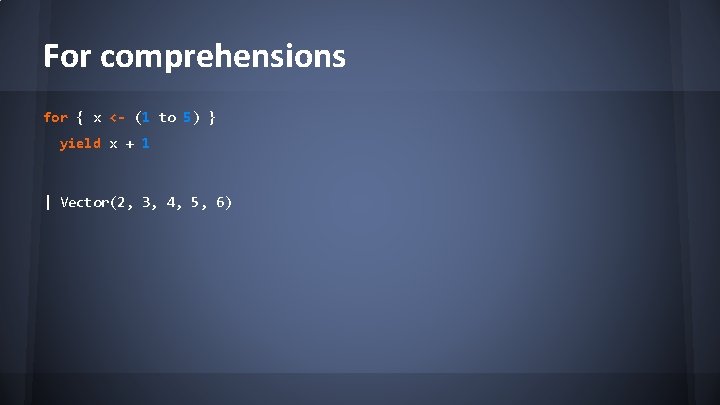 For comprehensions

for { x <- (1 to 5) }
  yield x + 1

| Vector(2, 3, 4, 5, 6)